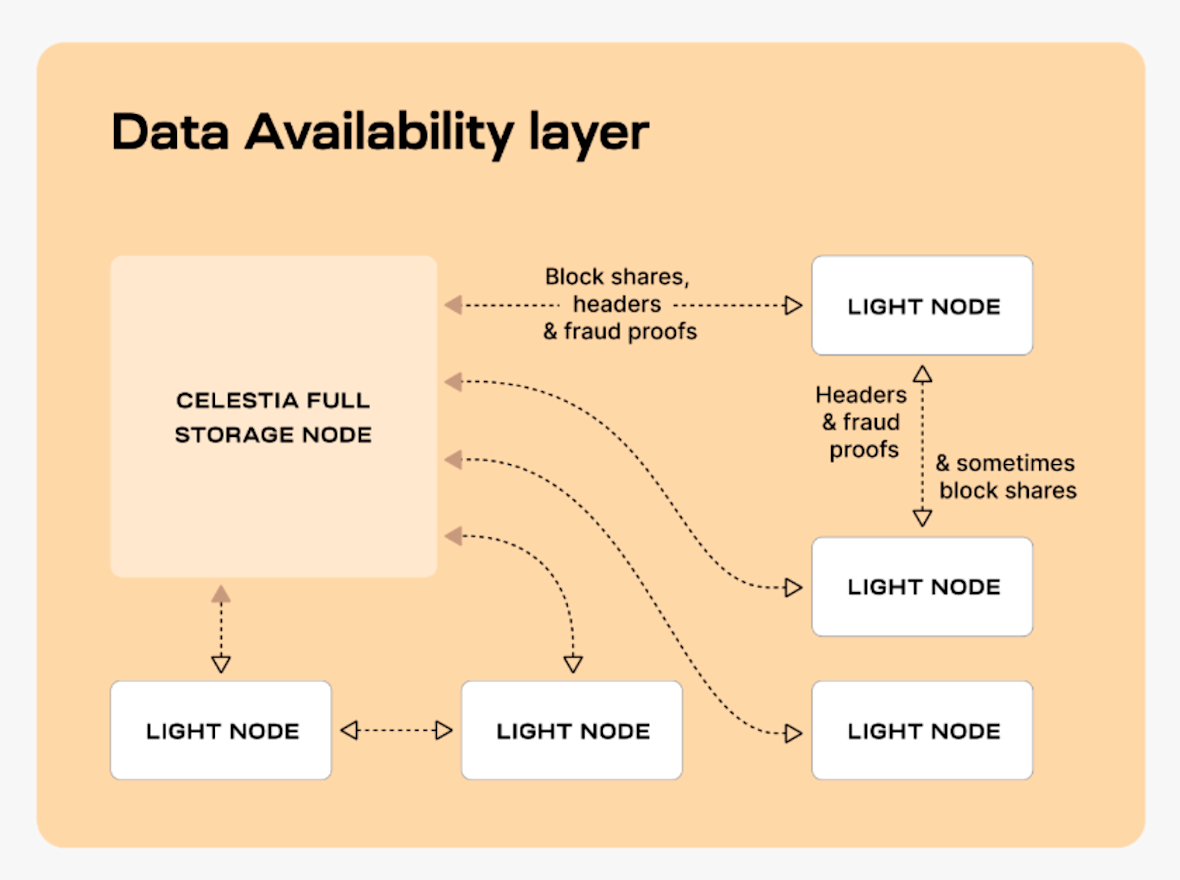 Data Availability layer

CELESTIA FULL STORAGE NODE

Block shares, headers & fraud proofs

LIGHT NODE

Headers & fraud proofs

& sometimes block shares

LIGHT NODE

LIGHT NODE

LIGHT NODE

LIGHT NODE